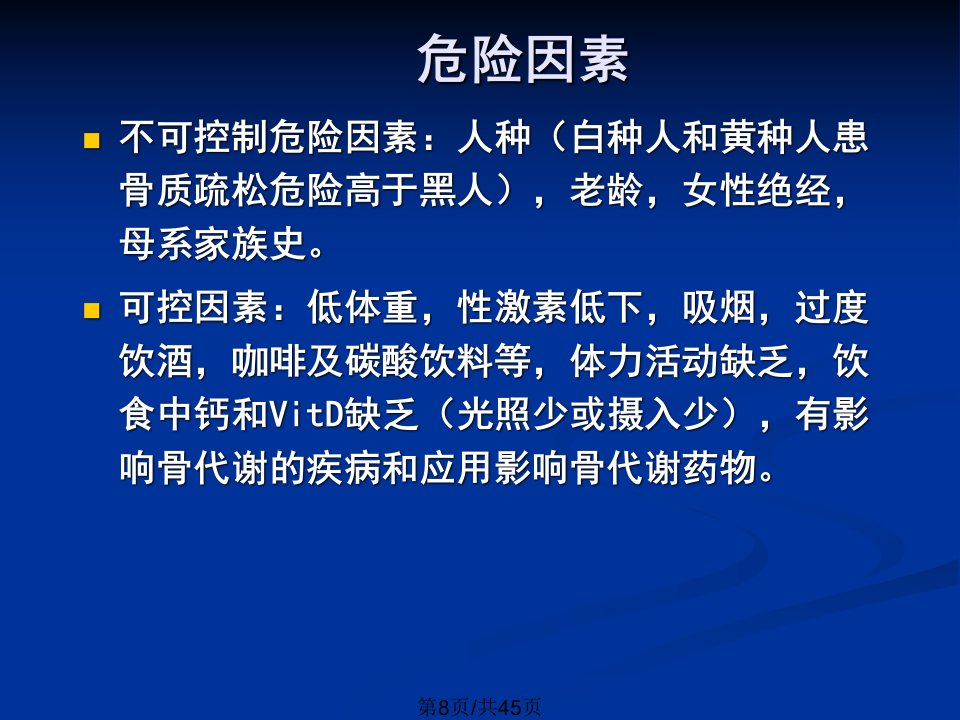 危险因素

不可控制危险因素：人种（白种人和黄种人患骨质疏松危险高于黑人），老龄，女性绝经，母系家族史。

可控因素：低体重，性激素低下，吸烟，过度饮酒，咖啡及碳酸饮料等，体力活动缺乏，饮食中钙和VitD缺乏（光照少或摄入少），有影响骨代谢的疾病和应用影响骨代谢药物。

第8页/共45页